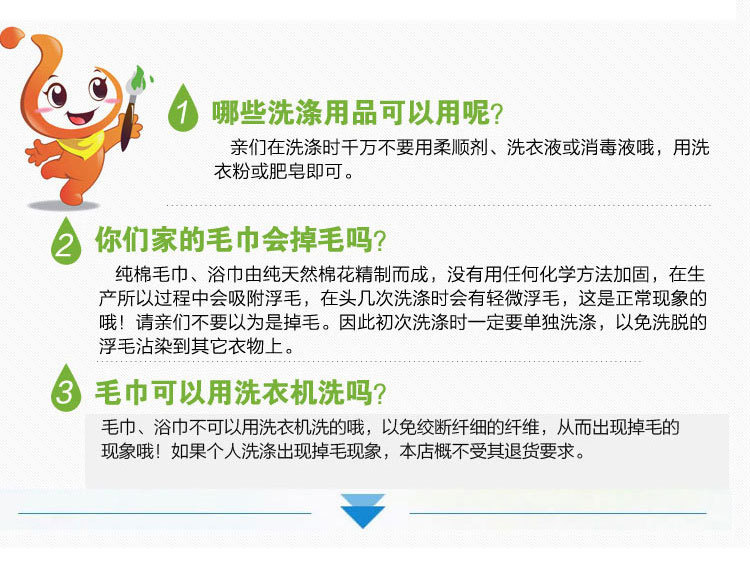 1 哪些洗涤用品可以用呢？

亲们在洗涤时千万不要用柔顺剂、洗衣液或消毒液哦，用洗衣粉或肥皂即可。

2 你们家的毛巾会掉毛吗？

纯棉毛巾、浴巾由纯天然棉花精制而成，没有用任何化学方法加固，在生产所以过程中会吸附浮毛，在头几次洗涤时会有轻微浮毛，这是正常现象的哦！请亲们不要以为是掉毛。因此初次洗涤时一定要单独洗涤，以免洗脱的浮毛沾染到其它衣物上。

3 毛巾可以用洗衣机洗吗？

毛巾、浴巾不可以用洗衣机洗的哦，以免绞断纤细的纤维，从而出现掉毛的现象哦！如果个人洗涤出现掉毛现象，本店概不受其退货要求。